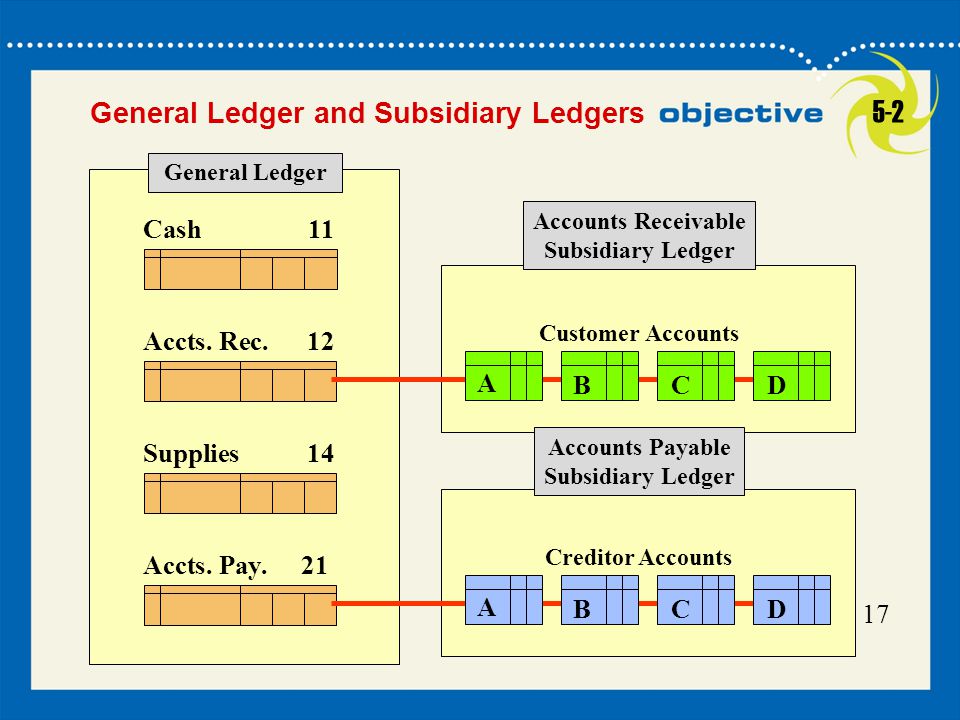 General Ledger and Subsidiary Ledgers objective 5-2

General Ledger

Cash 11

Accts. Rec. 12

Supplies 14

Accts. Pay. 21

Accounts Receivable Subsidiary Ledger

Customer Accounts

A B C D

Accounts Payable Subsidiary Ledger

Creditor Accounts

A B C D

17